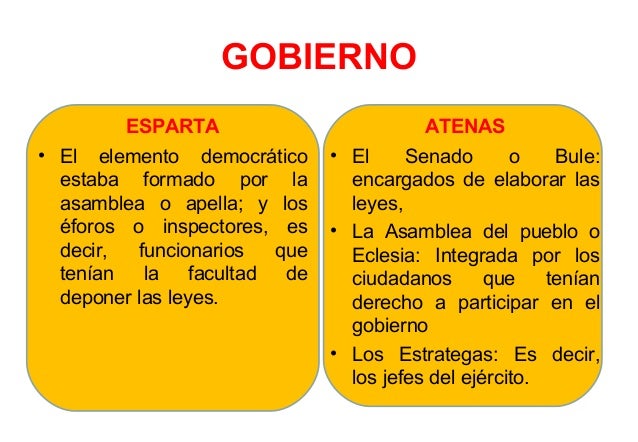 GOBIERNO

ESPARTA

• El elemento democrático estaba formado por la asamblea o apella; y los éforos o inspectores, es decir, funcionarios que tenían la facultad de deponer las leyes.

ATENAS

• El Senado o Bule: encargados de elaborar las leyes,

• La Asamblea del pueblo o Eclesia: Integrada por los ciudadanos que tenían derecho a participar en el gobierno

• Los Estrategas: Es decir, los jefes del ejército.